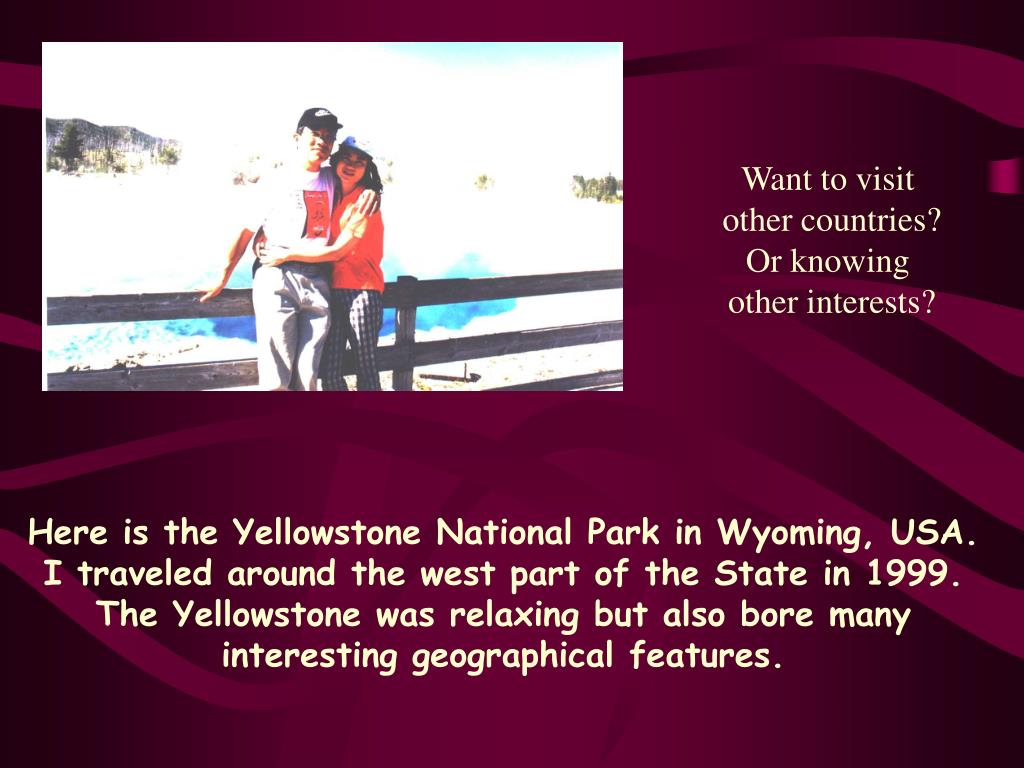 Want to visit other countries? Or knowing other interests?

Here is the Yellowstone National Park in Wyoming, USA. I traveled around the west part of the State in 1999. The Yellowstone was relaxing but also bore many interesting geographical features.